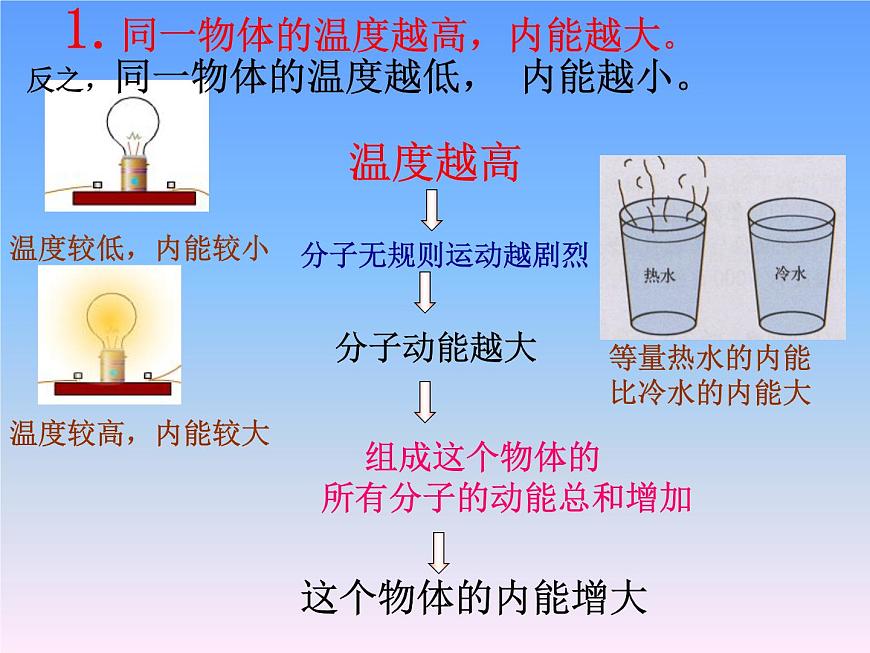 1. 同一物体的温度越高，内能越大。
反之，同一物体的温度越低，　内能越小。

温度较低，内能较小

温度较高，内能较大

温度越高

分子无规则运动越剧烈

分子动能越大

组成这个物体的
所有分子的动能总和增加

这个物体的内能增大

热水

冷水

等量热水的内能
比冷水的内能大